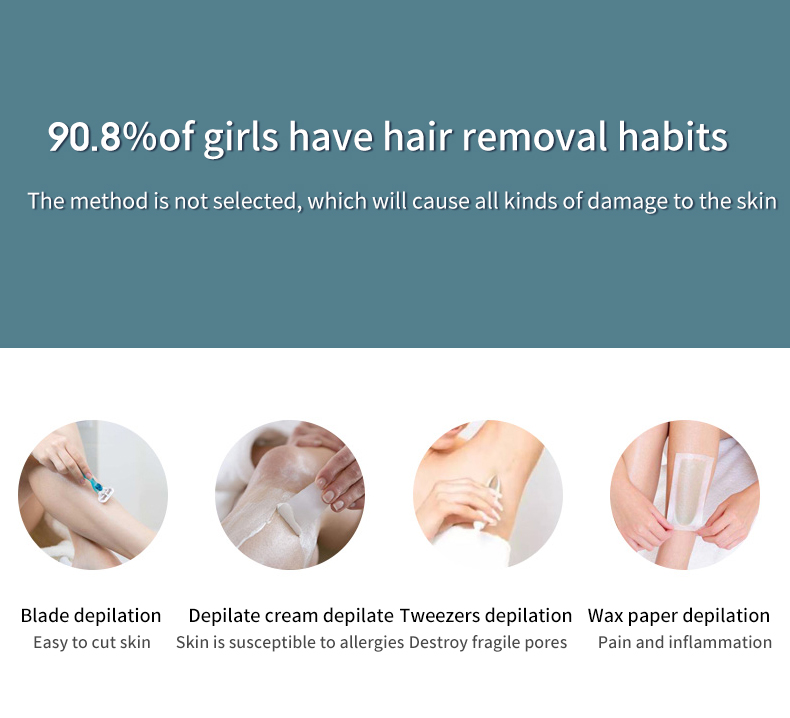 90.8%of girls have hair removal habits

The method is not selected, which will cause all kinds of damage to the skin

Blade depilation
Easy to cut skin

Depilate cream depilate
Skin is susceptible to allergies

Tweezers depilation
Destroy fragile pores

Wax paper depilation
Pain and inflammation